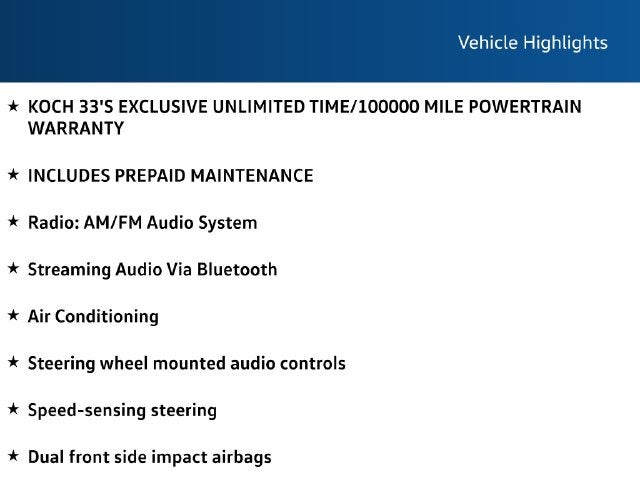 Vehicle Highlights

★ KOCH 33'S EXCLUSIVE UNLIMITED TIME/100000 MILE POWERTRAIN WARRANTY

★ INCLUDES PREPAID MAINTENANCE

★ Radio: AM/FM Audio System

★ Streaming Audio Via Bluetooth

★ Air Conditioning

★ Steering wheel mounted audio controls

★ Speed-sensing steering

★ Dual front side impact airbags